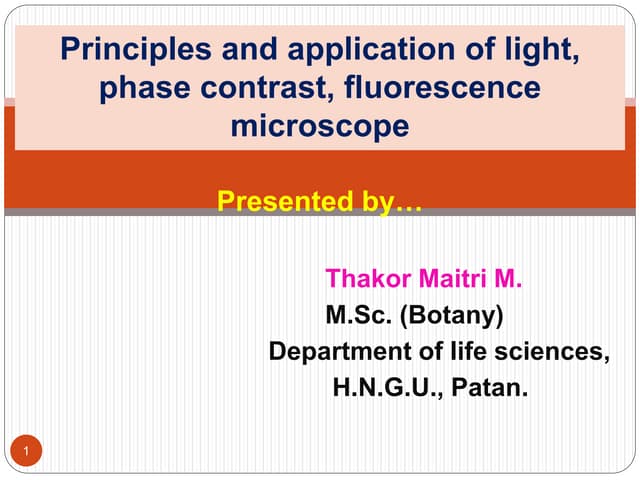 Principles and application of light, phase contrast, fluorescence microscope

Presented by…

Thakor Maitri M.
M.Sc. (Botany)
Department of life sciences,
H.N.G.U., Patan.

1